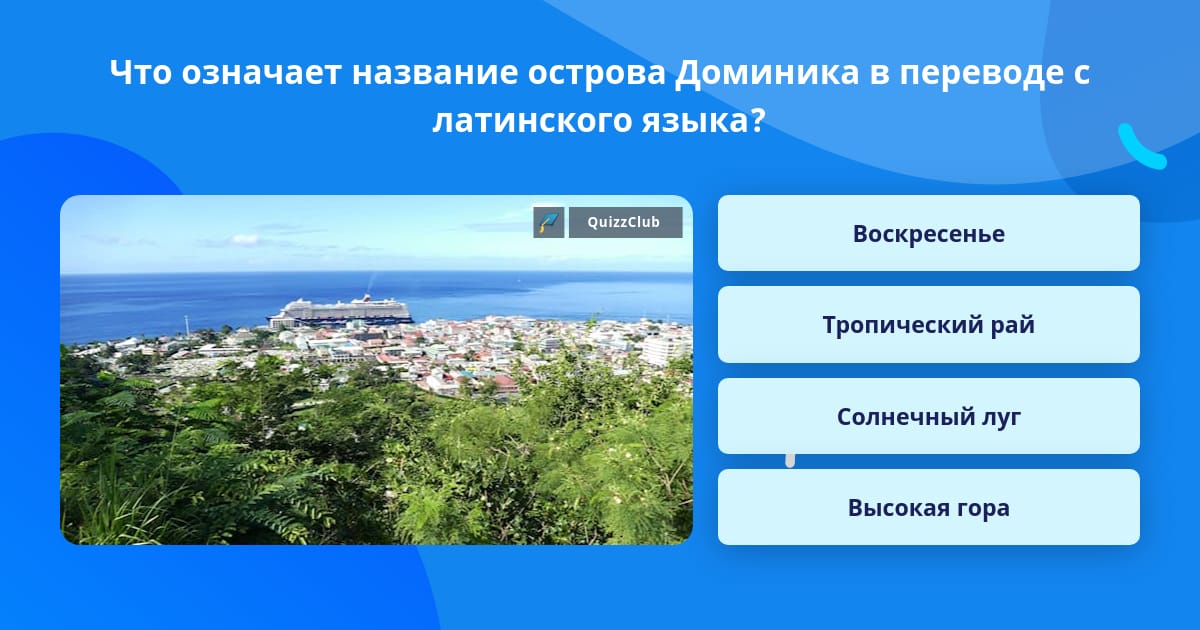 Что означает название острова Доминика в переводе с латинского языка?

QuizzClub

Воскресенье

Тропический рай

Солнечный луг

Высокая гора